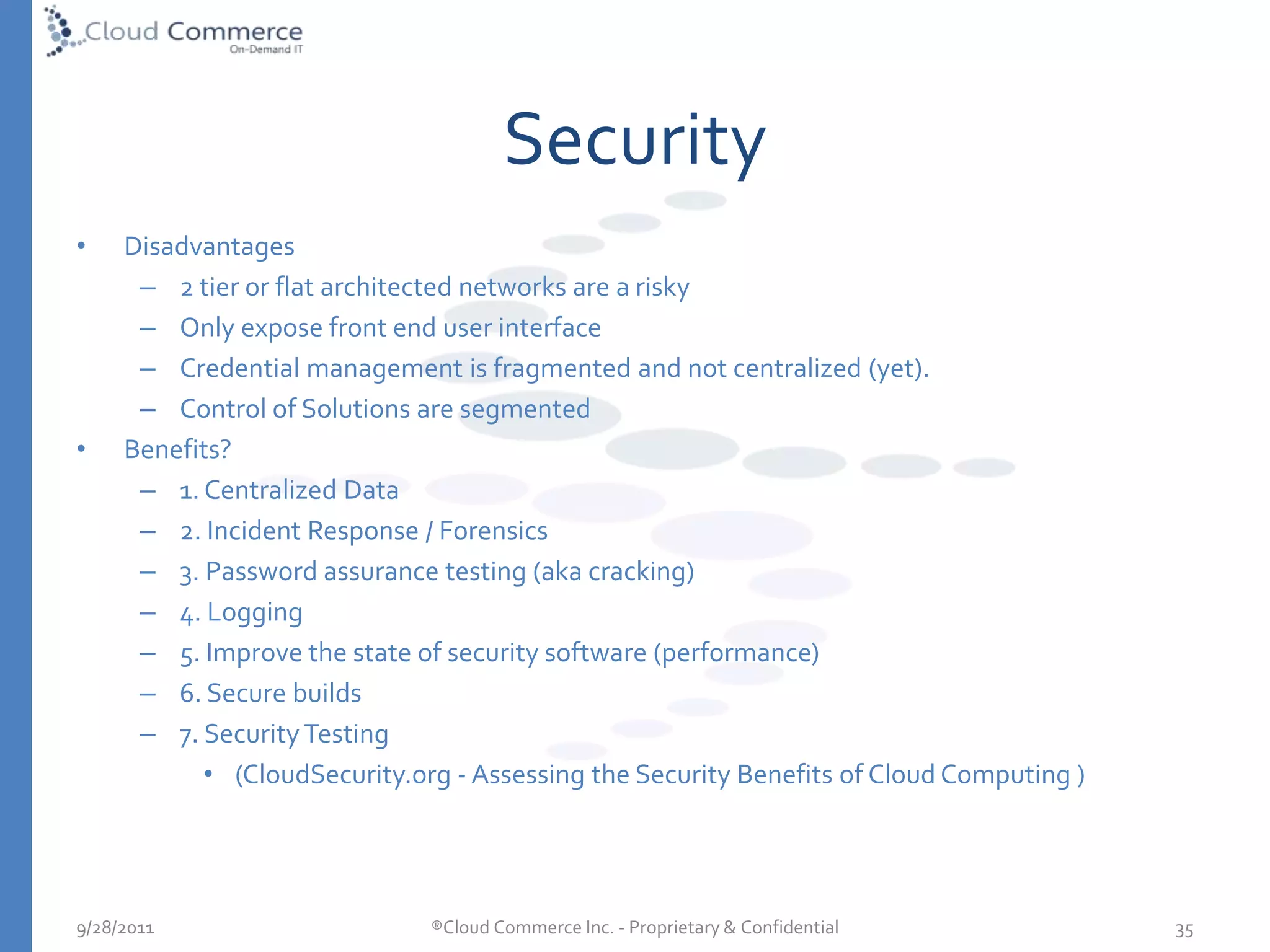 Cloud Commerce
On-Demand IT

Security

• Disadvantages
– 2 tier or flat architected networks are a risky
– Only expose front end user interface
– Credential management is fragmented and not centralized (yet).
– Control of Solutions are segmented
• Benefits?
– 1. Centralized Data
– 2. Incident Response / Forensics
– 3. Password assurance testing (aka cracking)
– 4. Logging
– 5. Improve the state of security software (performance)
– 6. Secure builds
– 7. Security Testing
• (CloudSecurity.org - Assessing the Security Benefits of Cloud Computing )

9/28/2011 ®Cloud Commerce Inc. - Proprietary & Confidential 35